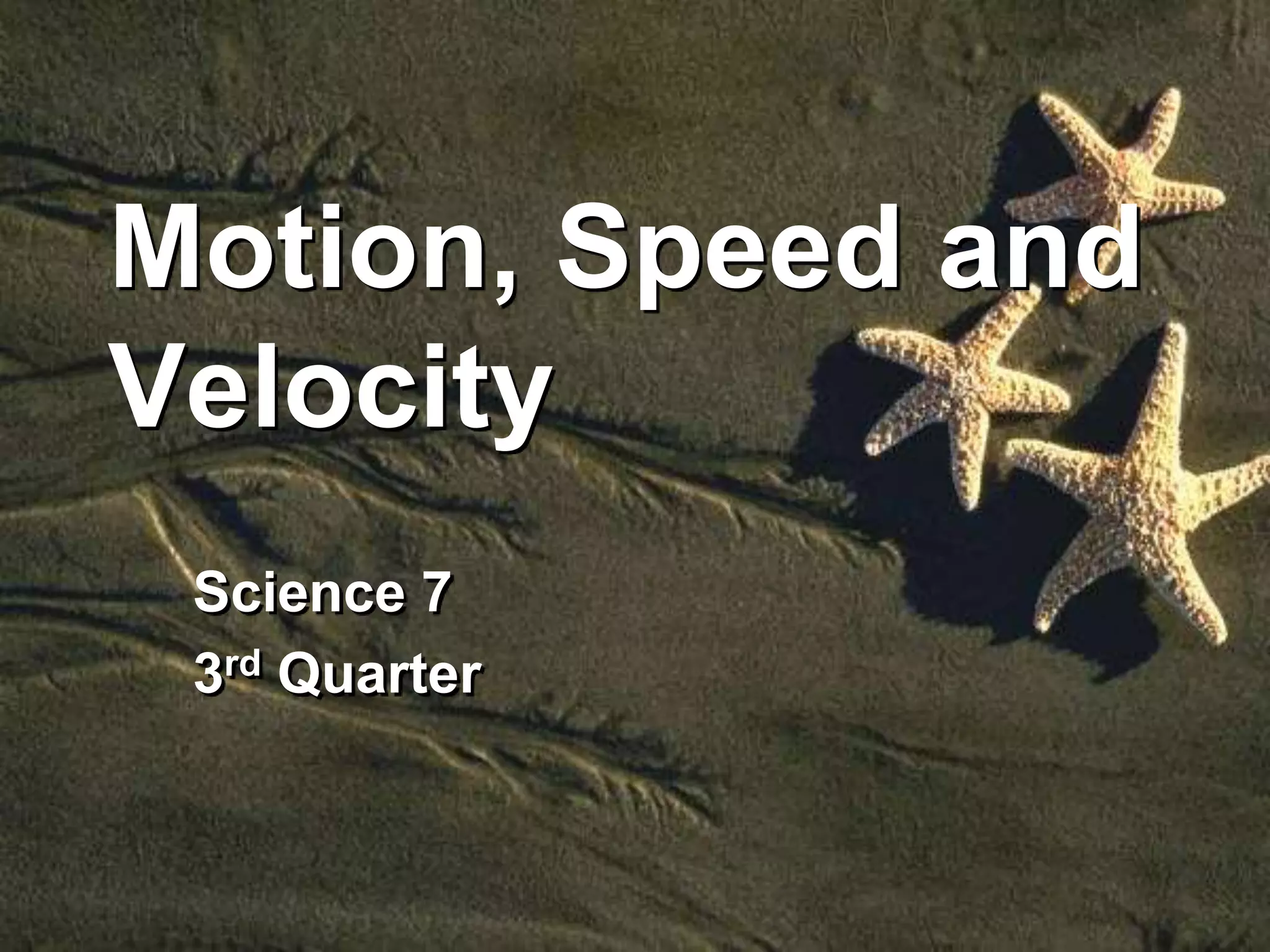 Motion, Speed and Velocity

Science 7

3rd Quarter